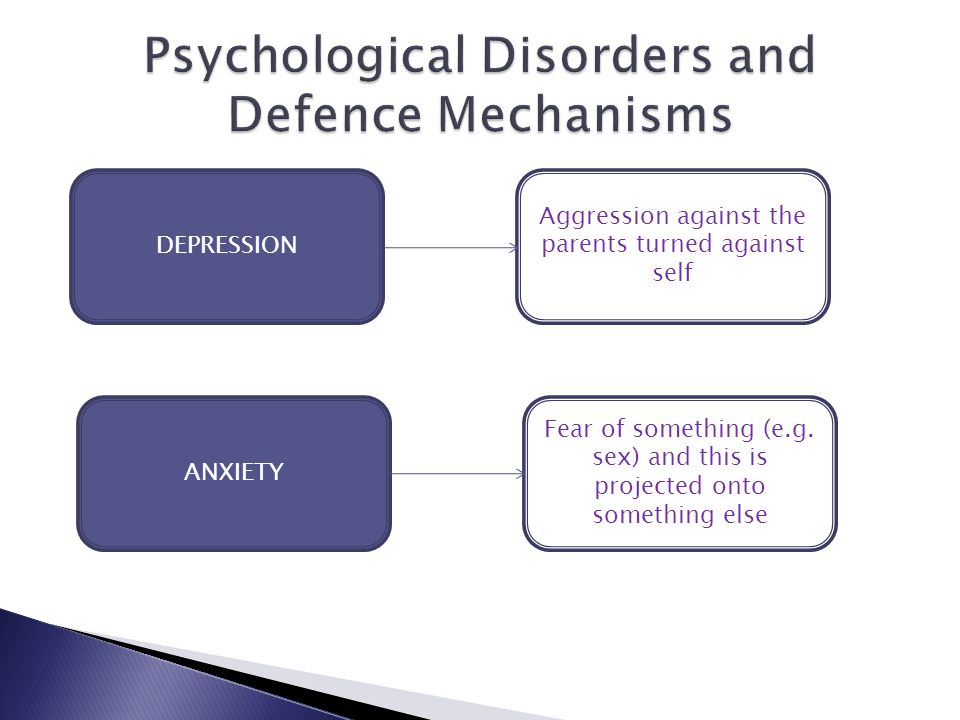 Psychological Disorders and Defence Mechanisms

DEPRESSION

Aggression against the parents turned against self

ANXIETY

Fear of something (e.g. sex) and this is projected onto something else